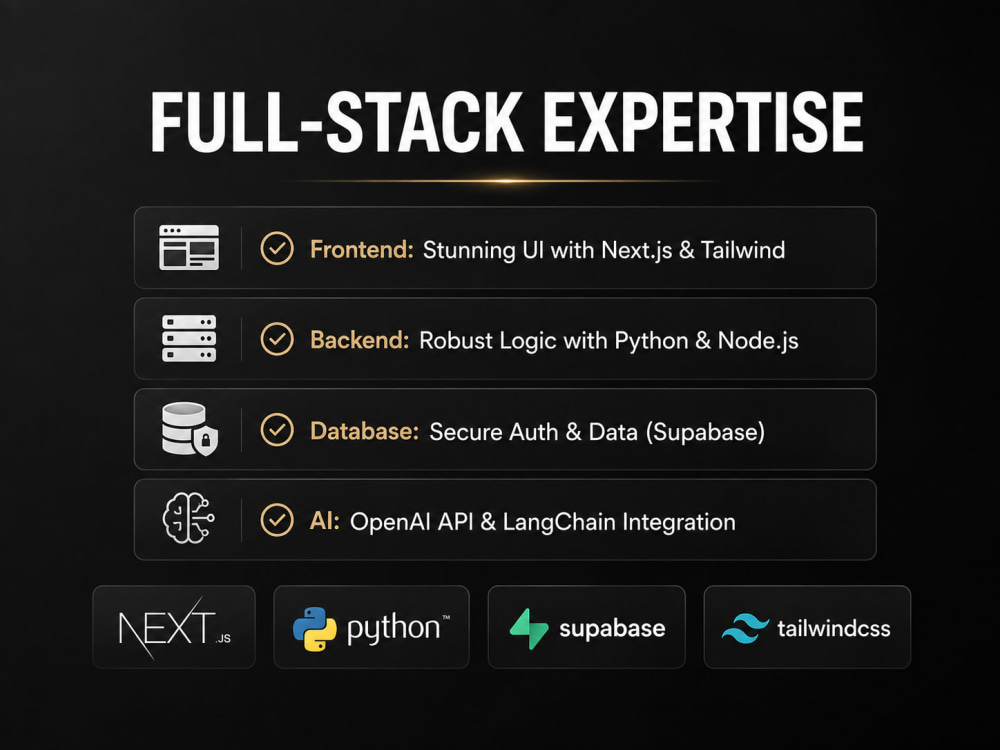 FULL-STACK EXPERTISE

Frontend: Stunning UI with Next.js & Tailwind

Backend: Robust Logic with Python & Node.js

Database: Secure Auth & Data (Supabase)

AI: OpenAI API & LangChain Integration

NEXT.JS

python™

supabase

tailwindcss